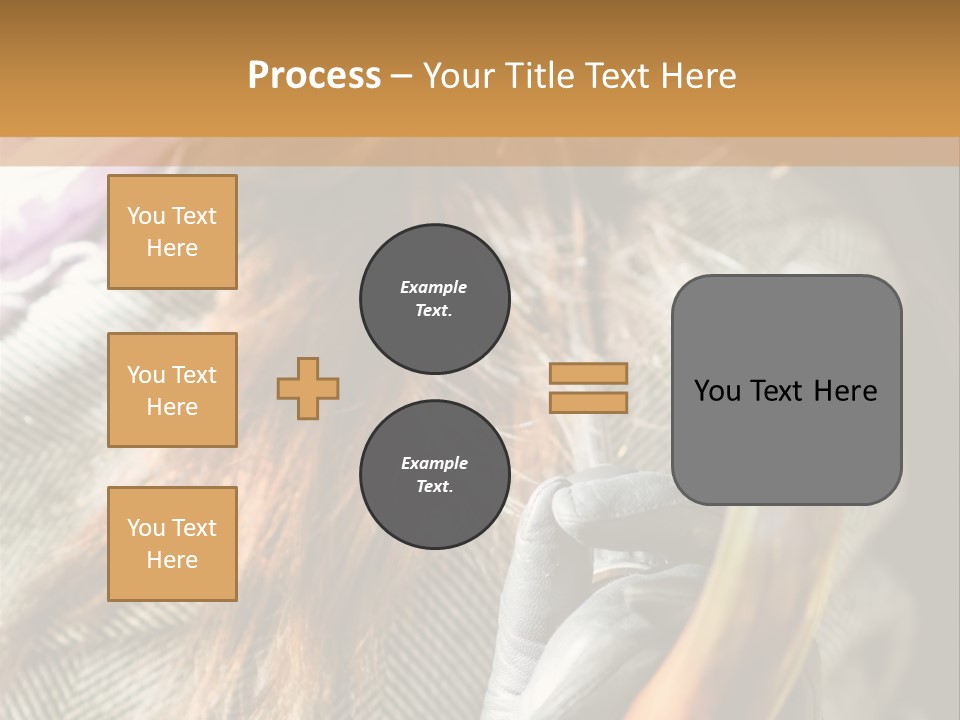 Process – Your Title Text Here

You Text Here

You Text Here

You Text Here

Example Text.

Example Text.

You Text Here